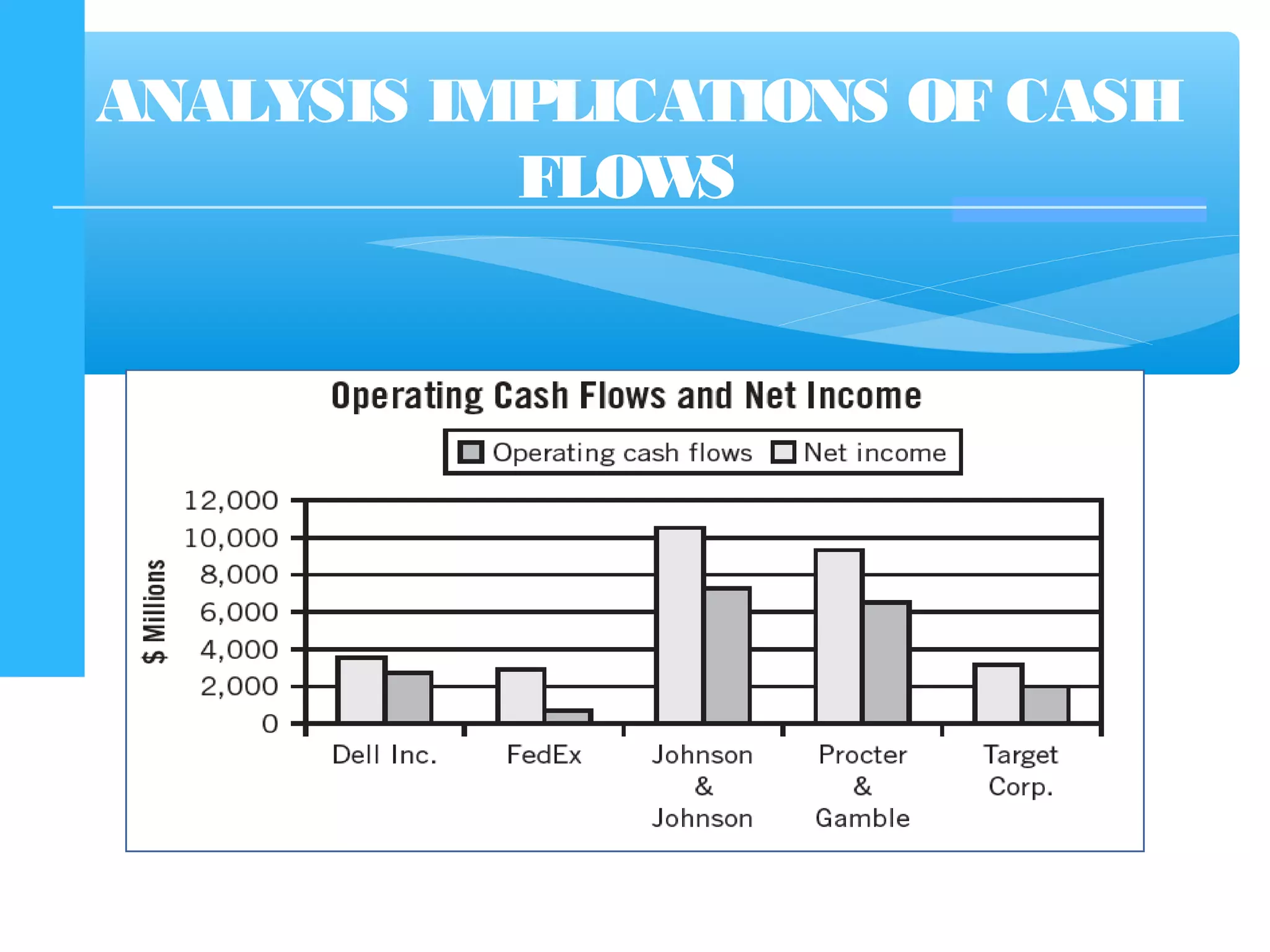 ANALYSIS IMPLICATIONS OF CASH FLOWS

Operating Cash Flows and Net Income

Operating cash flows Net income

$ Millions

12,000
10,000
8,000
6,000
4,000
2,000
0

Dell Inc.
FedEx
Johnson & Johnson
Procter & Gamble
Target Corp.